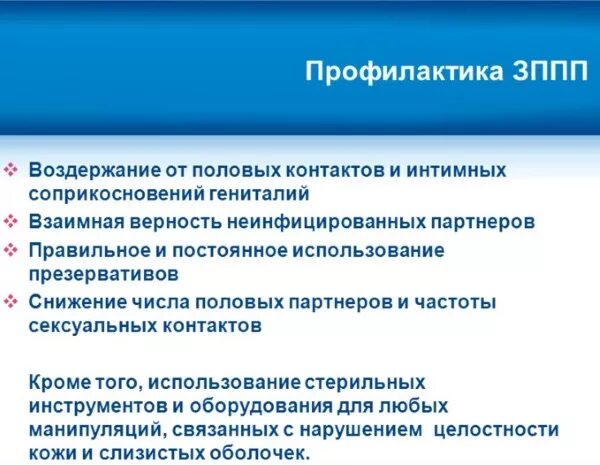 Профилактика ЗППП

❖ Воздержание от половых контактов и интимных соприкосновений гениталий
❖ Взаимная верность неинфицированных партнеров
❖ Правильное и постоянное использование презервативов
❖ Снижение числа половых партнеров и частоты сексуальных контактов

Кроме того, использование стерильных инструментов и оборудования для любых манипуляций, связанных с нарушением целостности кожи и слизистых оболочек.